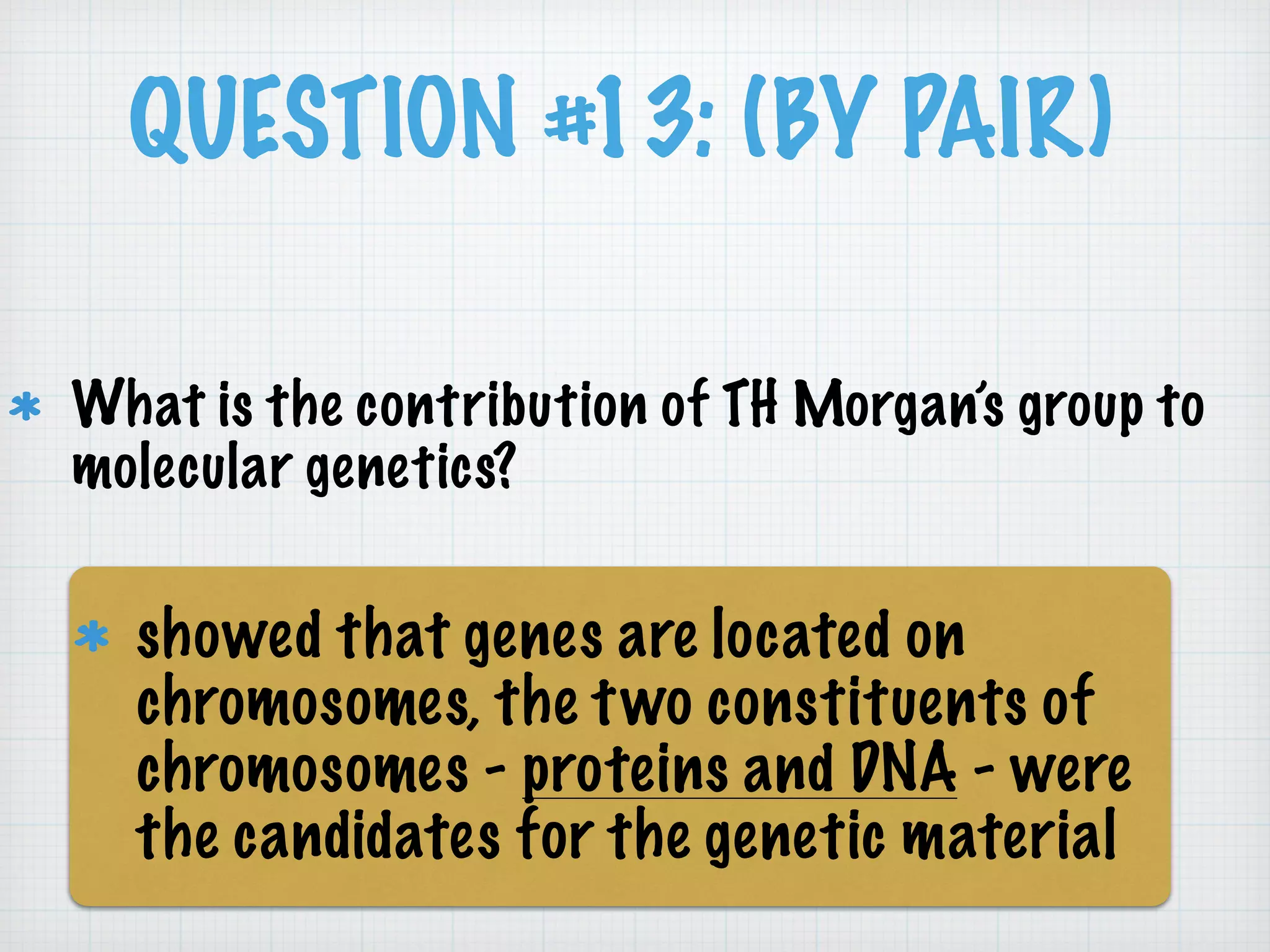 QUESTION #13: (BY PAIR)

* What is the contribution of TH Morgan's group to molecular genetics?

* showed that genes are located on chromosomes, the two constituents of chromosomes - proteins and DNA - were the candidates for the genetic material